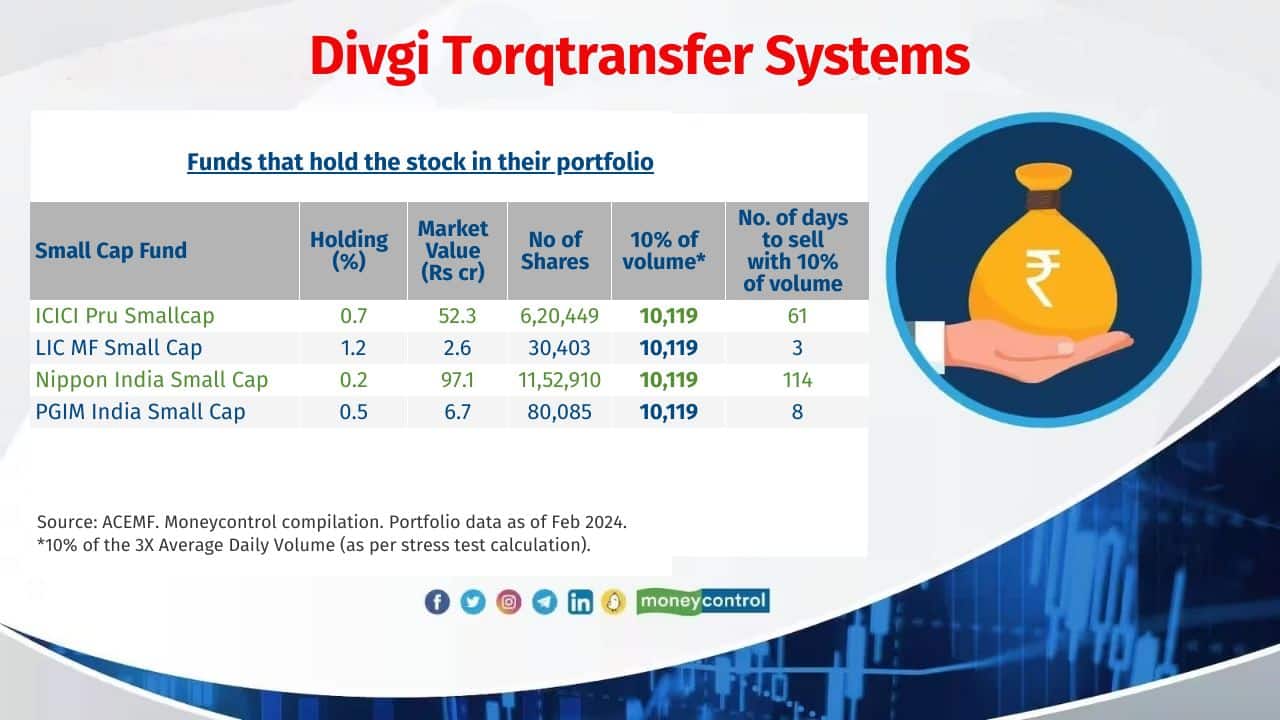 Divgi Torqtransfer Systems

Funds that hold the stock in their portfolio

| Small Cap Fund | Holding (%) | Market Value (Rs cr) | No of Shares | 10% of volume* | No. of days to sell with 10% of volume |
|---|---|---|---|---|---|
| ICICI Pru Smallcap | 0.7 | 52.3 | 6,20,449 | 10,119 | 61 |
| LIC MF Small Cap | 1.2 | 2.6 | 30,403 | 10,119 | 3 |
| Nippon India Small Cap | 0.2 | 97.1 | 11,52,910 | 10,119 | 114 |
| PGIM India Small Cap | 0.5 | 6.7 | 80,085 | 10,119 | 8 |

Source: ACEMF. Moneycontrol compilation. Portfolio data as of Feb 2024.
*10% of the 3X Average Daily Volume (as per stress test calculation).

₹

moneycontrol